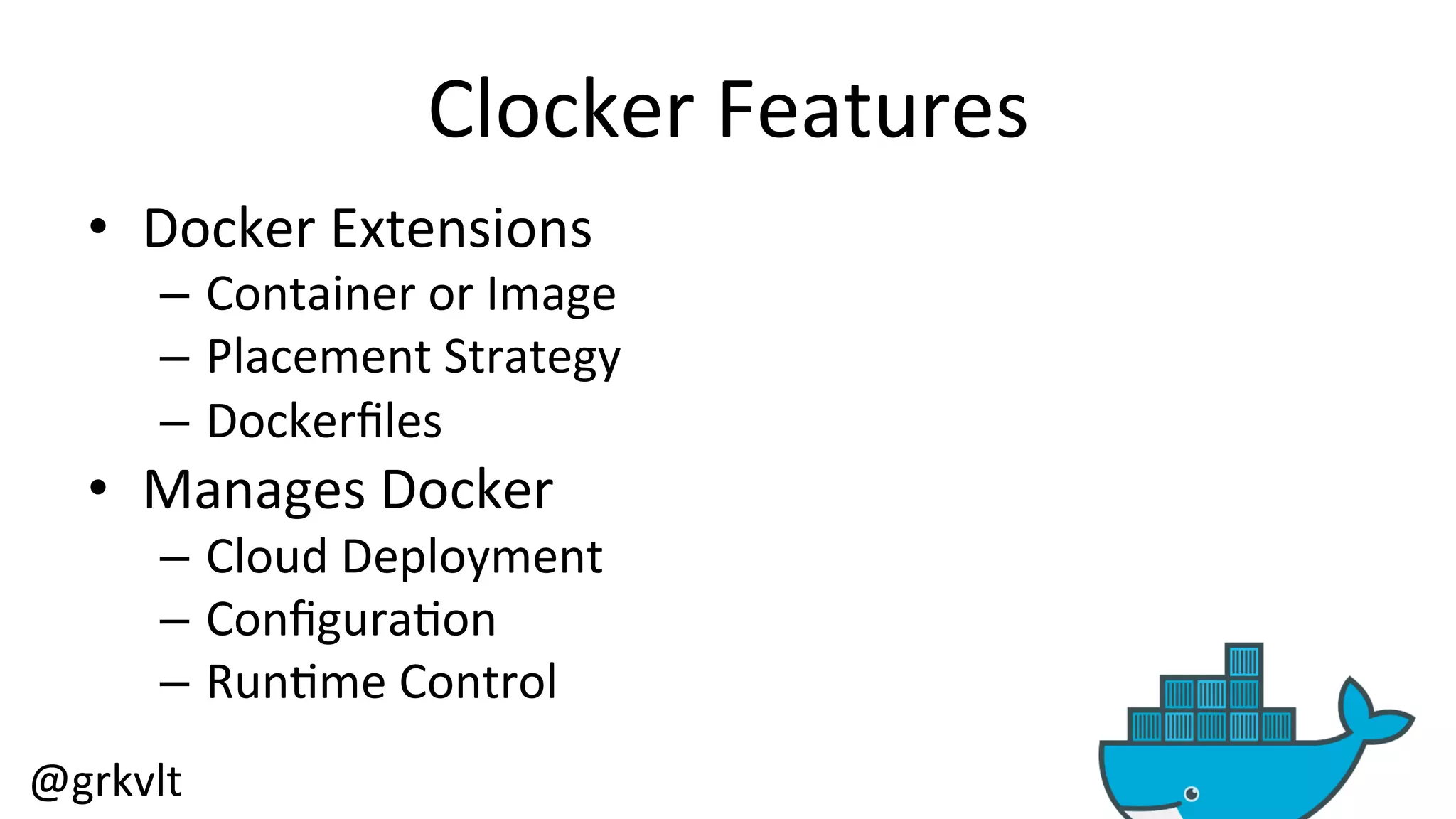 Clocker Features

• Docker Extensions
– Container or Image
– Placement Strategy
– Dockerfiles
• Manages Docker
– Cloud Deployment
– Configuration
– Runtime Control

@grkvlt